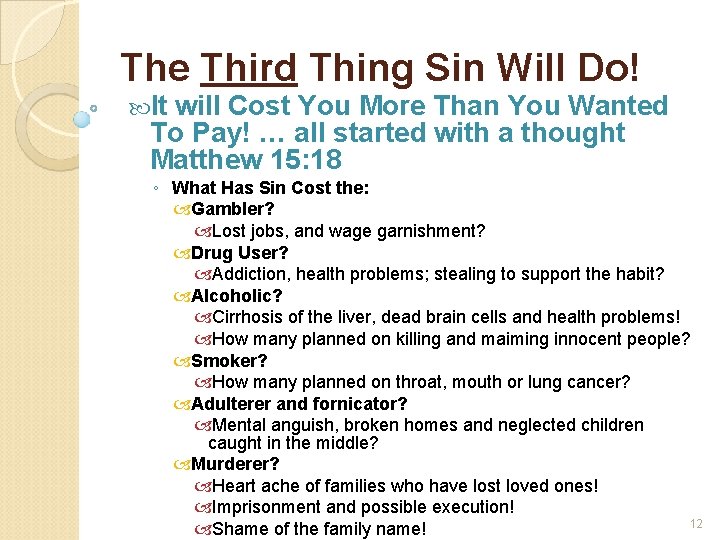 The Third Thing Sin Will Do!

It will Cost You More Than You Wanted To Pay! … all started with a thought Matthew 15:18

◦ What Has Sin Cost the:

Gambler?

Lost jobs, and wage garnishment?

Drug User?

Addiction, health problems; stealing to support the habit?

Alcoholic?

Cirrhosis of the liver, dead brain cells and health problems!

How many planned on killing and maiming innocent people?

Smoker?

How many planned on throat, mouth or lung cancer?

Adulterer and fornicator?

Mental anguish, broken homes and neglected children caught in the middle?

Murderer?

Heart ache of families who have lost loved ones!

Imprisonment and possible execution!

Shame of the family name!

12